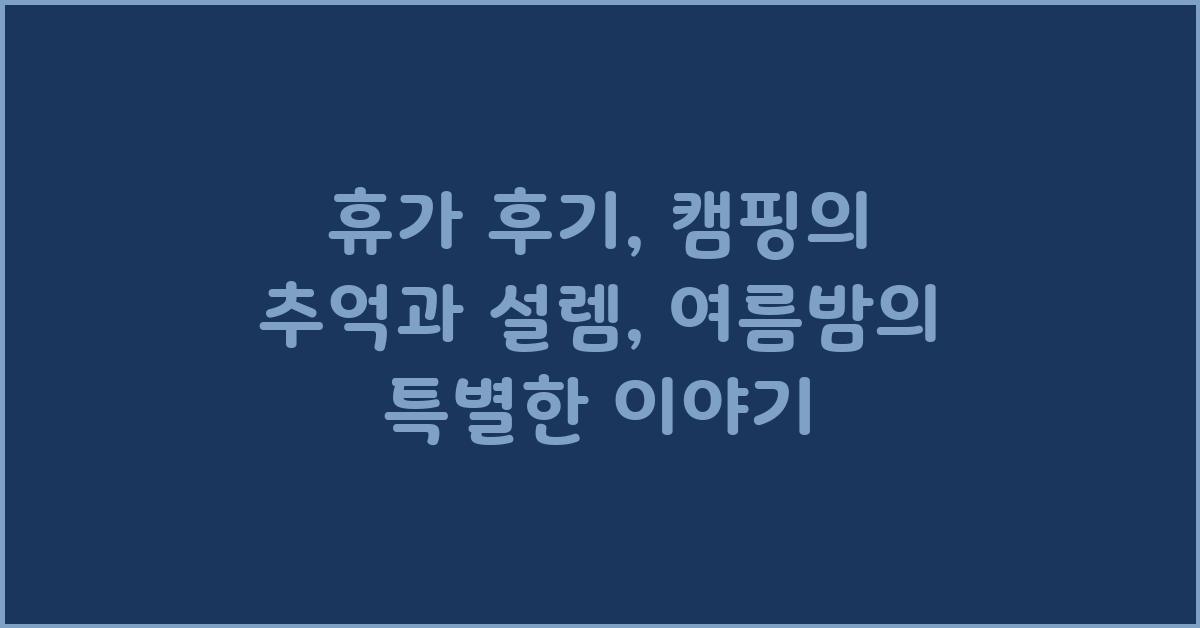 휴가 후기, 캠핑의 추억과 설렘, 여름밤의 특별한 이야기